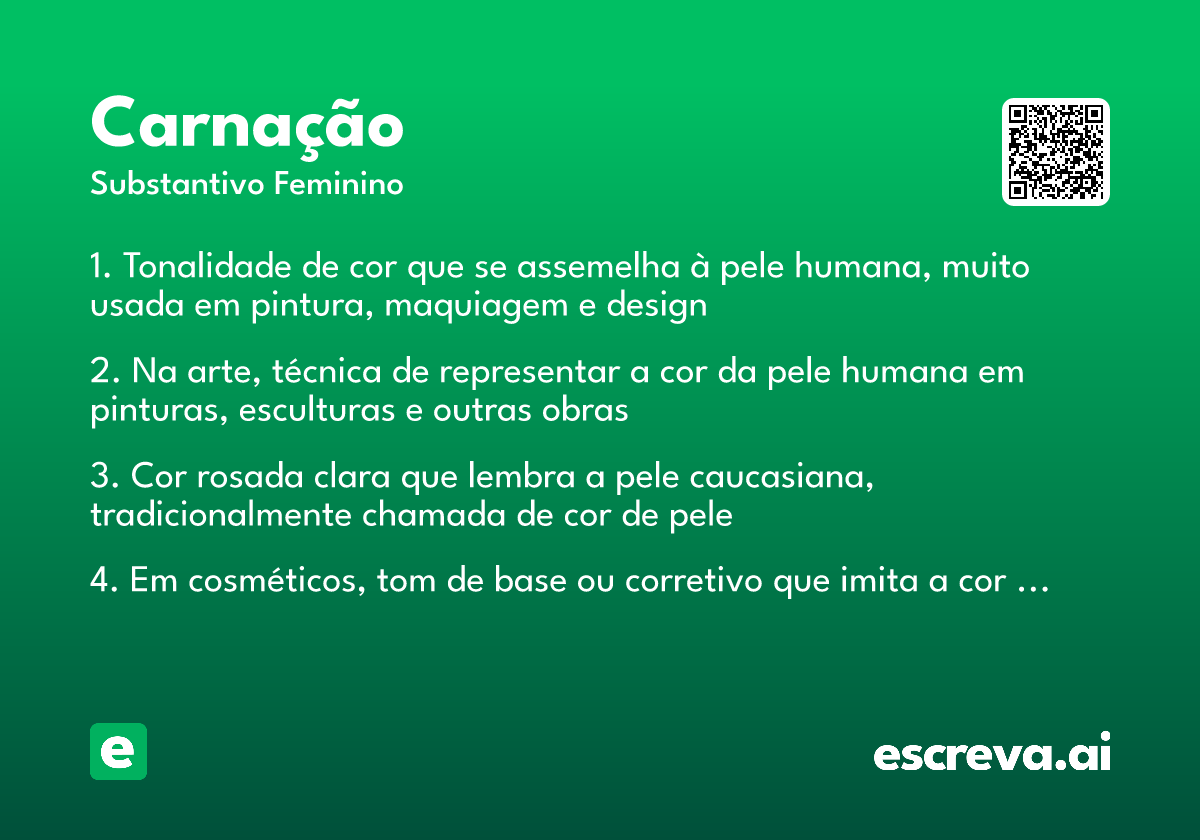 Carnação
Substantivo Feminino

1. Tonalidade de cor que se assemelha à pele humana, muito usada em pintura, maquiagem e design

2. Na arte, técnica de representar a cor da pele humana em pinturas, esculturas e outras obras

3. Cor rosada clara que lembra a pele caucasiana, tradicionalmente chamada de cor de pele

4. Em cosméticos, tom de base ou corretivo que imita a cor …

e

escreva.ai